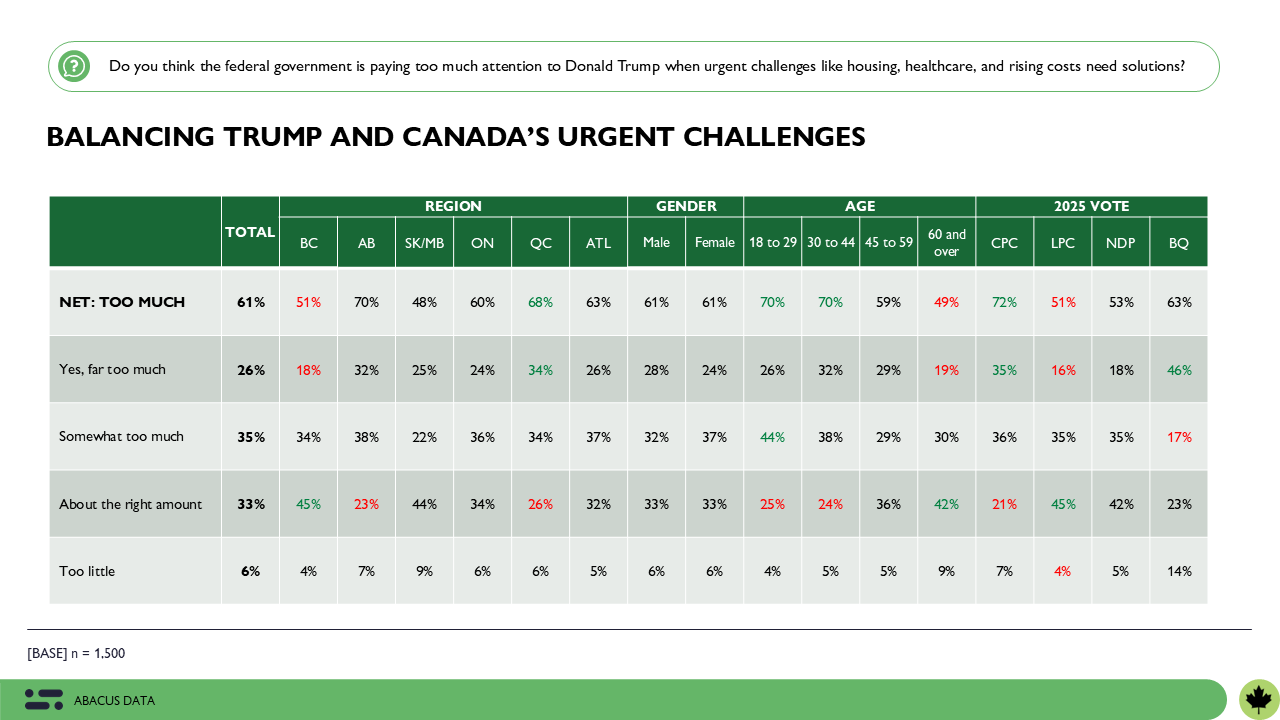 Do you think the federal government is paying too much attention to Donald Trump when urgent challenges like housing, healthcare, and rising costs need solutions?

BALANCING TRUMP AND CANADA'S URGENT CHALLENGES

| | TOTAL | REGION | | | | | | GENDER | | AGE | | | | 2025 VOTE | | | |
|---|---|---|---|---|---|---|---|---|---|---|---|---|---|---|---|---|---|
| | | BC | AB | SK/MB | ON | QC | ATL | Male | Female | 18 to 29 | 30 to 44 | 45 to 59 | 60 and over | CPC | LPC | NDP | BQ |
| NET: TOO MUCH | 61% | 51% | 70% | 48% | 60% | 68% | 63% | 61% | 61% | 70% | 70% | 59% | 49% | 72% | 51% | 53% | 63% |
| Yes, far too much | 26% | 18% | 32% | 25% | 24% | 34% | 26% | 28% | 24% | 26% | 32% | 29% | 19% | 35% | 16% | 18% | 46% |
| Somewhat too much | 35% | 34% | 38% | 22% | 36% | 34% | 37% | 32% | 37% | 44% | 38% | 29% | 30% | 36% | 35% | 35% | 17% |
| About the right amount | 33% | 45% | 23% | 44% | 34% | 26% | 32% | 33% | 33% | 25% | 24% | 36% | 42% | 21% | 45% | 42% | 23% |
| Too little | 6% | 4% | 7% | 9% | 6% | 6% | 5% | 6% | 6% | 4% | 5% | 5% | 9% | 7% | 4% | 5% | 14% |

[BASE] n = 1,500

ABACUS DATA